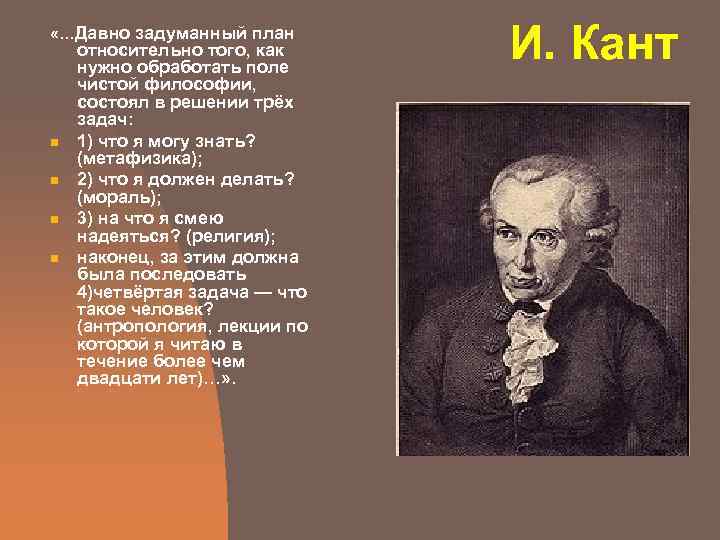 И. Кант

«...Давно задуманный план относительно того, как нужно обработать поле чистой философии, состоял в решении трёх задач:

1) что я могу знать? (метафизика);

2) что я должен делать? (мораль);

3) на что я смею надеяться? (религия);

наконец, за этим должна была последовать 4)четвёртая задача — что такое человек? (антропология, лекции по которой я читаю в течение более чем двадцати лет)...».